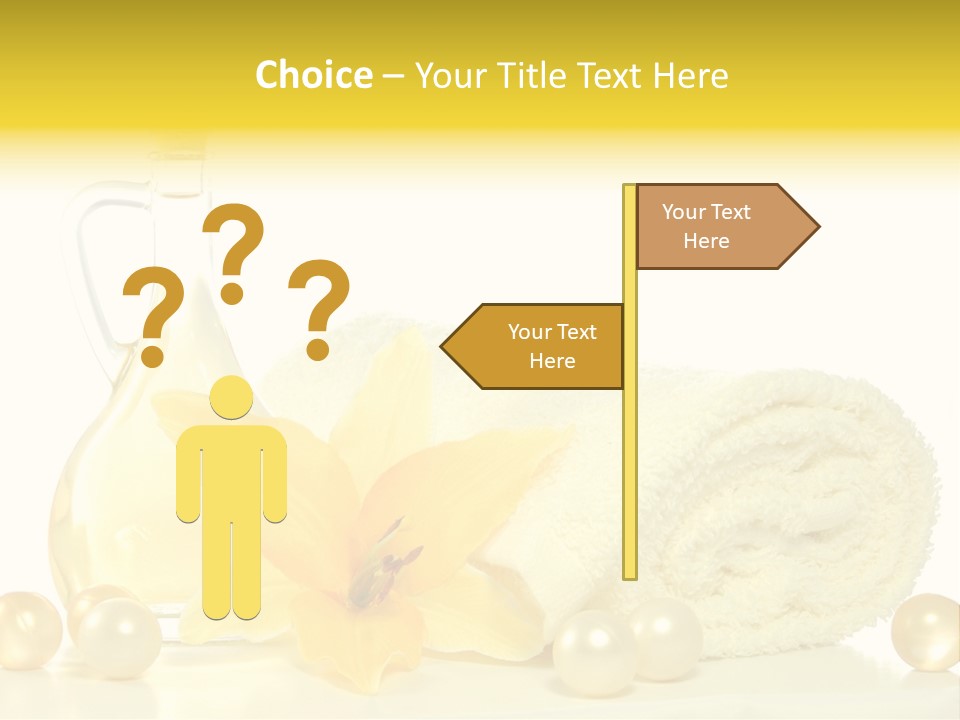 Choice – Your Title Text Here

? ? ?

Your Text Here

Your Text Here